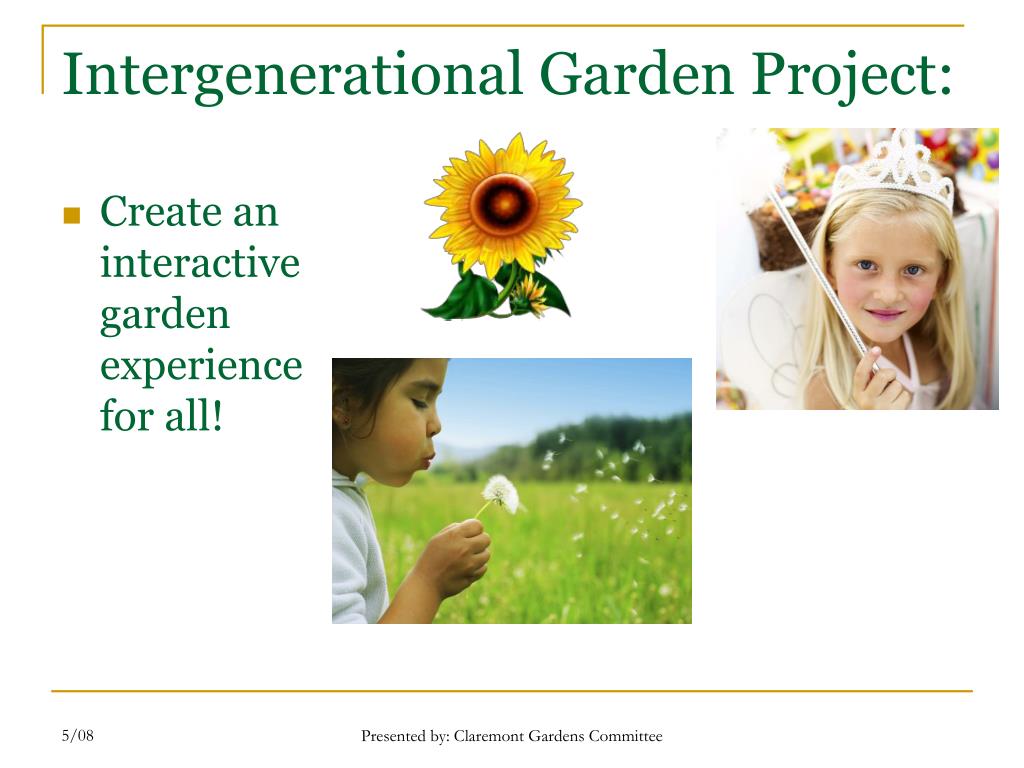 Intergenerational Garden Project:

Create an interactive garden experience for all!

5/08

Presented by: Claremont Gardens Committee